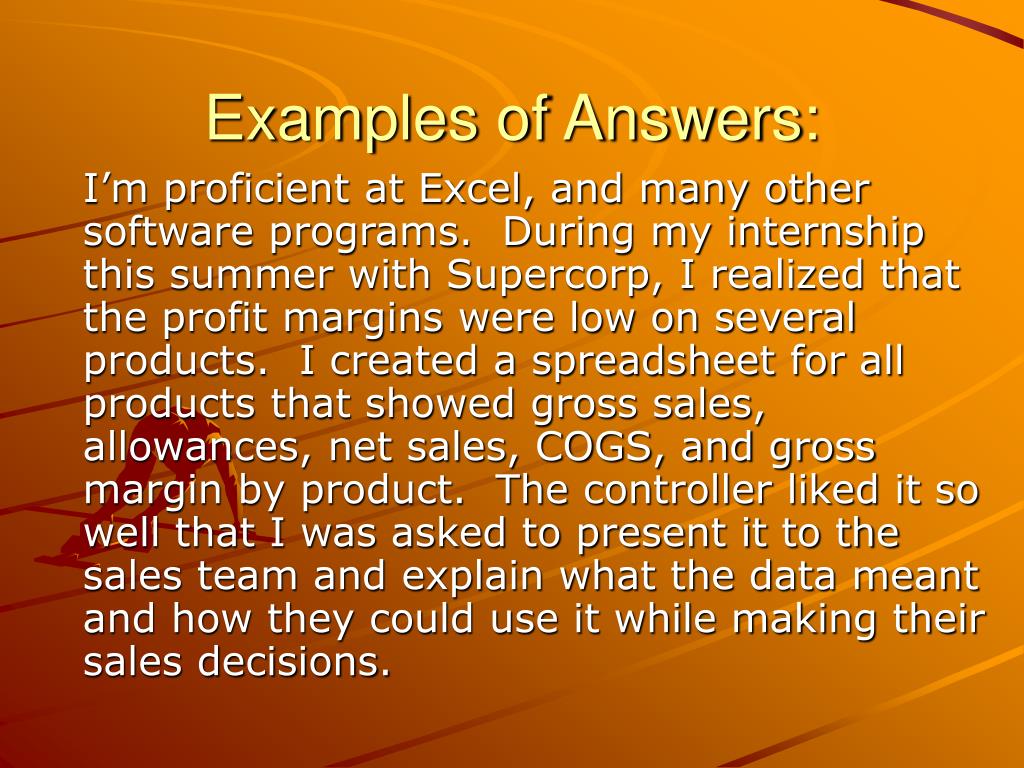 Examples of Answers:

I’m proficient at Excel, and many other software programs.  During my internship this summer with Supercorp, I realized that the profit margins were low on several products.  I created a spreadsheet for all products that showed gross sales, allowances, net sales, COGS, and gross margin by product.  The controller liked it so well that I was asked to present it to the sales team and explain what the data meant and how they could use it while making their sales decisions.